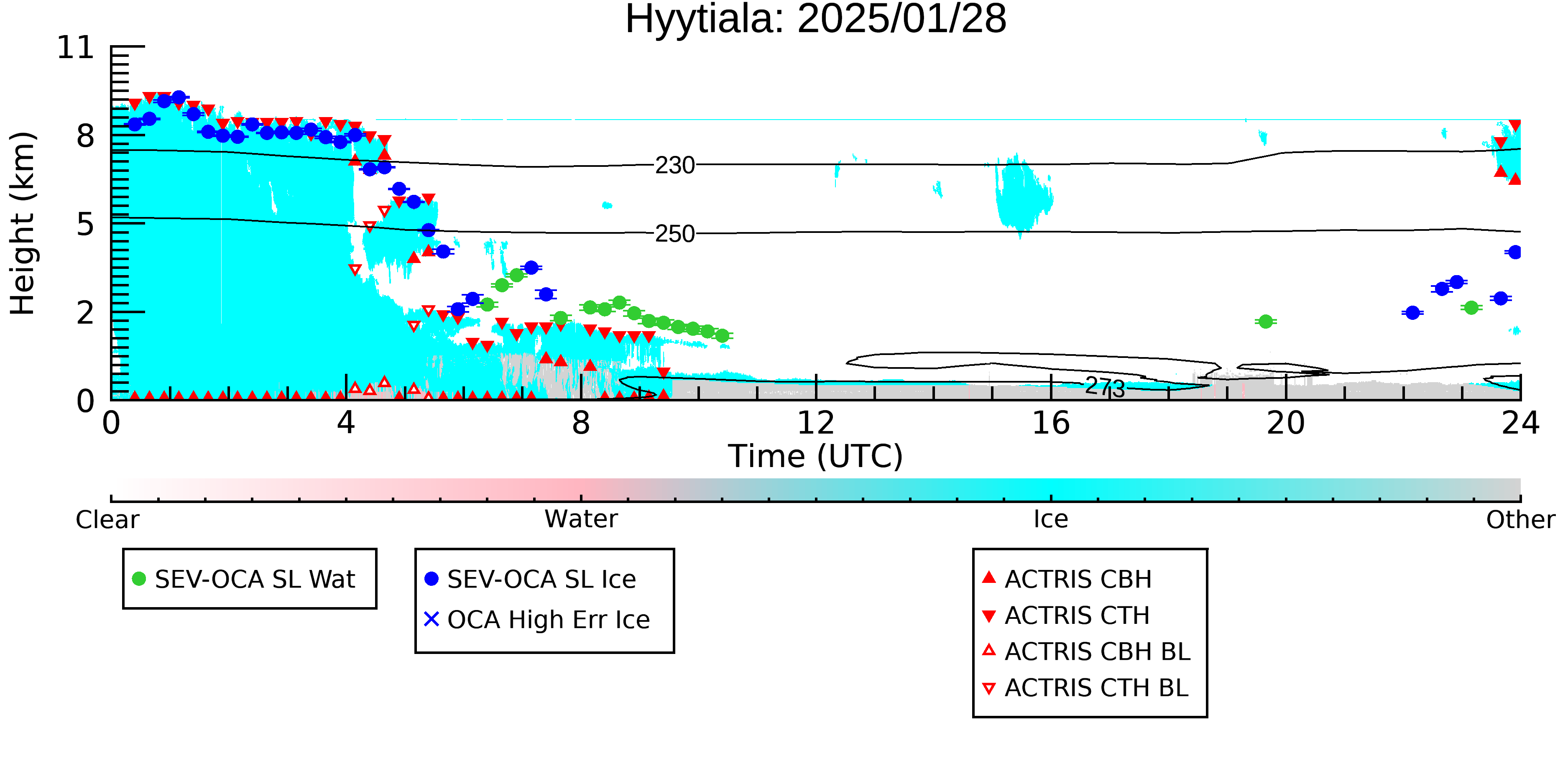 Hyytiala: 2025/01/28

Height (km)

11
8
5
2
0

230
250
273

0
4
8
12
16
20
24

Time (UTC)

Clear
Water
Ice
Other

SEV-OCA SL Wat

SEV-OCA SL Ice
OCA High Err Ice

ACTRIS CBH
ACTRIS CTH
ACTRIS CBH BL
ACTRIS CTH BL